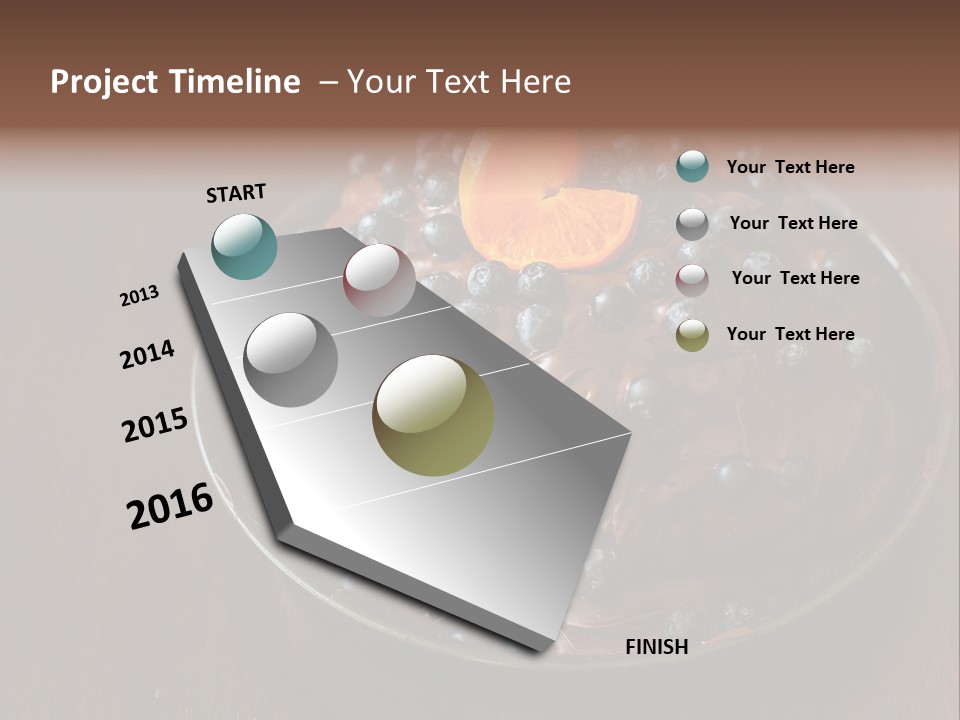 Project Timeline – Your Text Here

START

2013

2014

2015

2016

FINISH

Your Text Here

Your Text Here

Your Text Here

Your Text Here